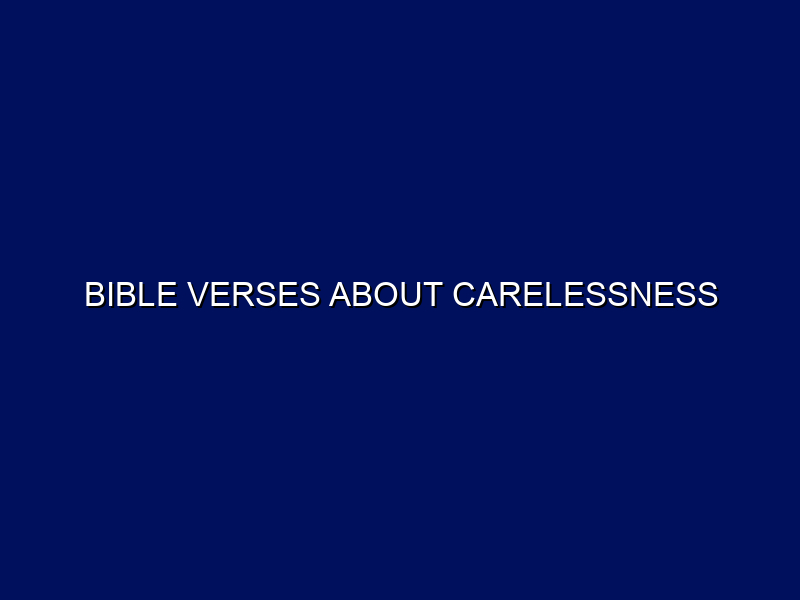 BIBLE VERSES ABOUT CARELESSNESS